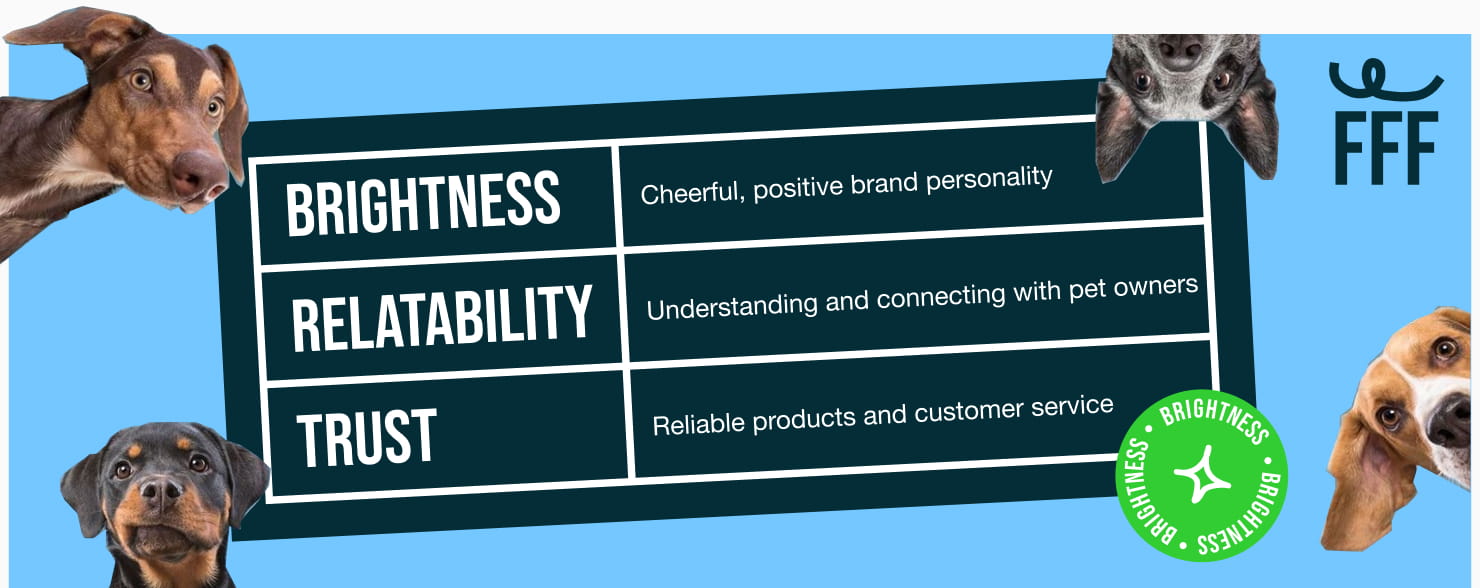 FFF

| BRIGHTNESS | Cheerful, positive brand personality |
|---|---|
| RELATABILITY | Understanding and connecting with pet owners |
| TRUST | Reliable products and customer service |

BRIGHTNESS • BRIGHTNESS • BRIGHTNESS •